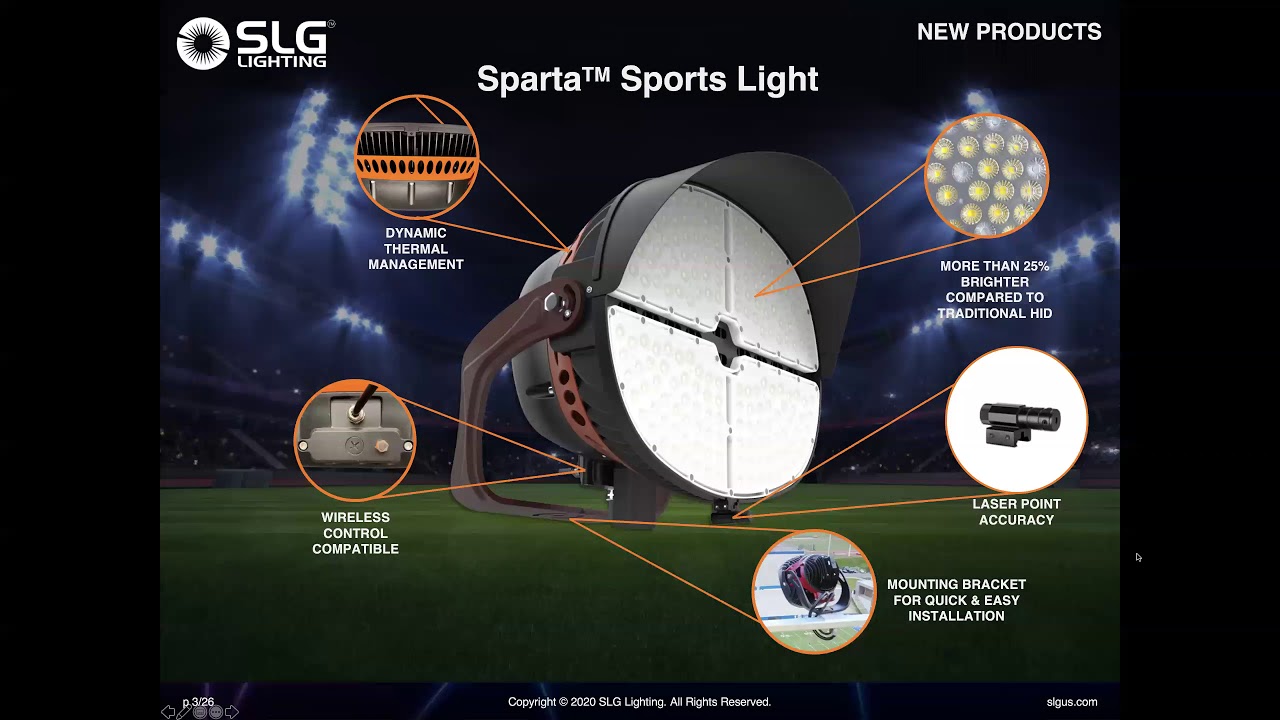 SLG® LIGHTING

NEW PRODUCTS

Sparta™ Sports Light

DYNAMIC THERMAL MANAGEMENT

MORE THAN 25% BRIGHTER COMPARED TO TRADITIONAL HID

WIRELESS CONTROL COMPATIBLE

LASER POINT ACCURACY

MOUNTING BRACKET FOR QUICK & EASY INSTALLATION

p.3/26

Copyright © 2020 SLG Lighting. All Rights Reserved.

slgus.com